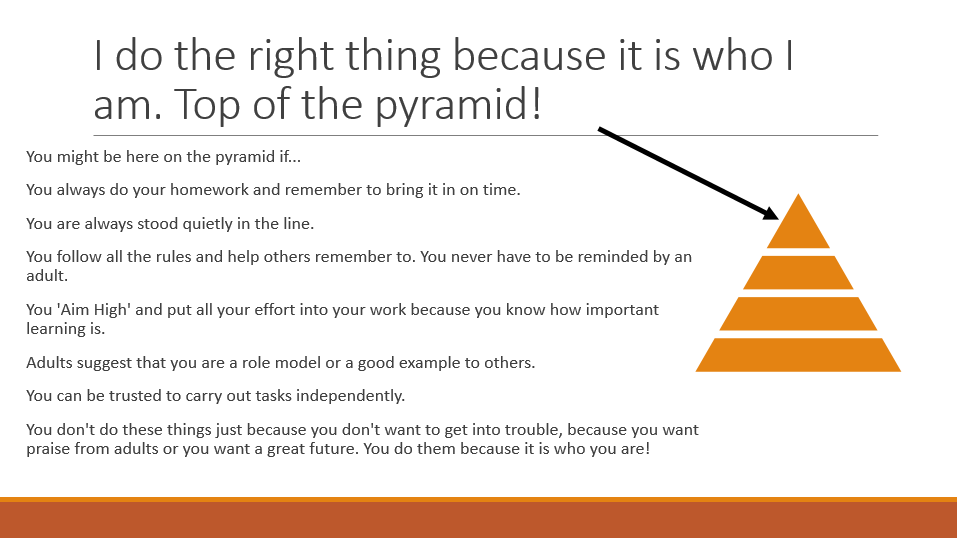 I do the right thing because it is who I am. Top of the pyramid!

You might be here on the pyramid if...

You always do your homework and remember to bring it in on time.

You are always stood quietly in the line.

You follow all the rules and help others remember to. You never have to be reminded by an adult.

You 'Aim High' and put all your effort into your work because you know how important learning is.

Adults suggest that you are a role model or a good example to others.

You can be trusted to carry out tasks independently.

You don't do these things just because you don't want to get into trouble, because you want praise from adults or you want a great future. You do them because it is who you are!